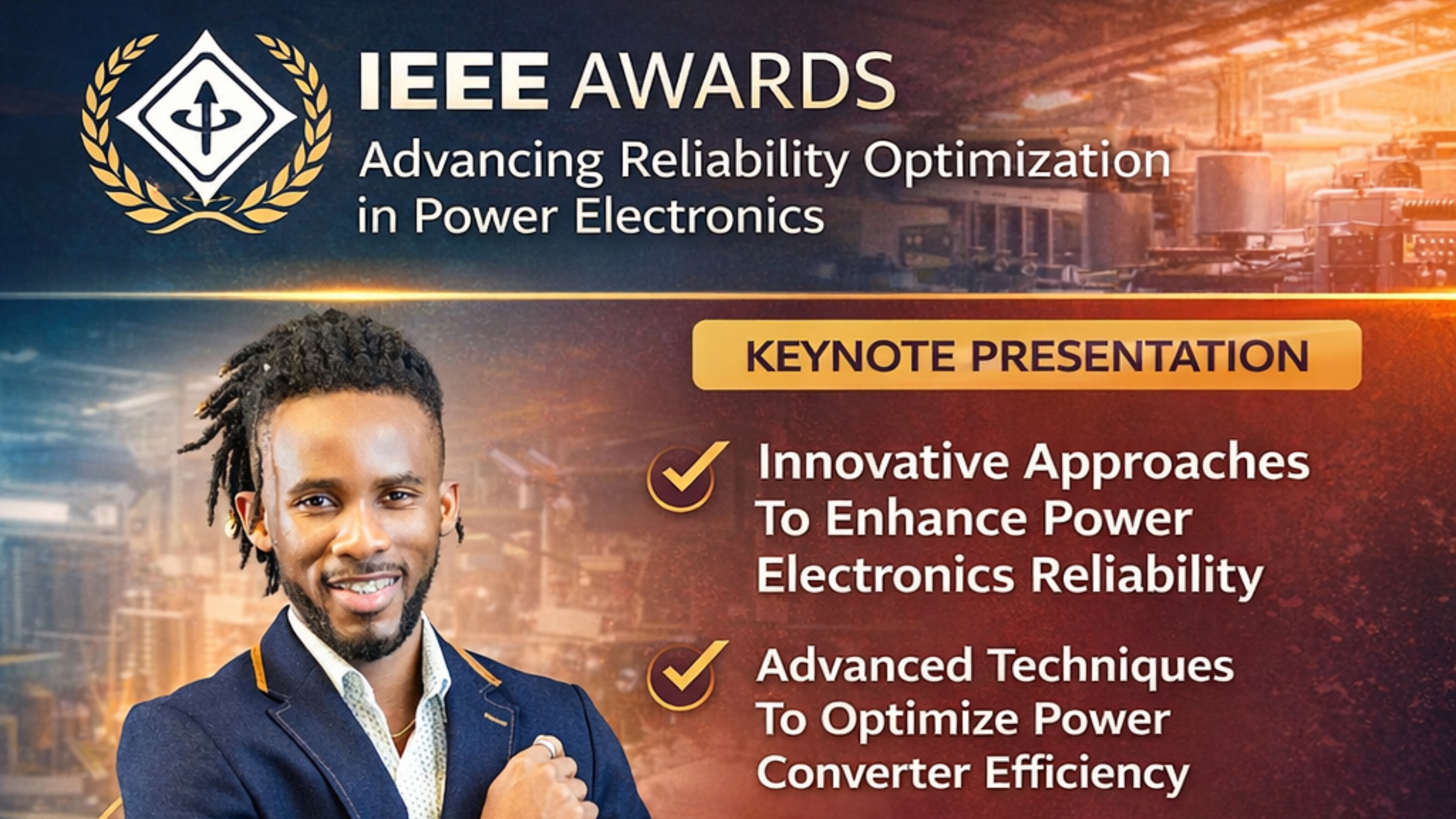 IEEE AWARDS
Advancing Reliability Optimization in Power Electronics

KEYNOTE PRESENTATION

Innovative Approaches To Enhance Power Electronics Reliability

Advanced Techniques To Optimize Power Converter Efficiency